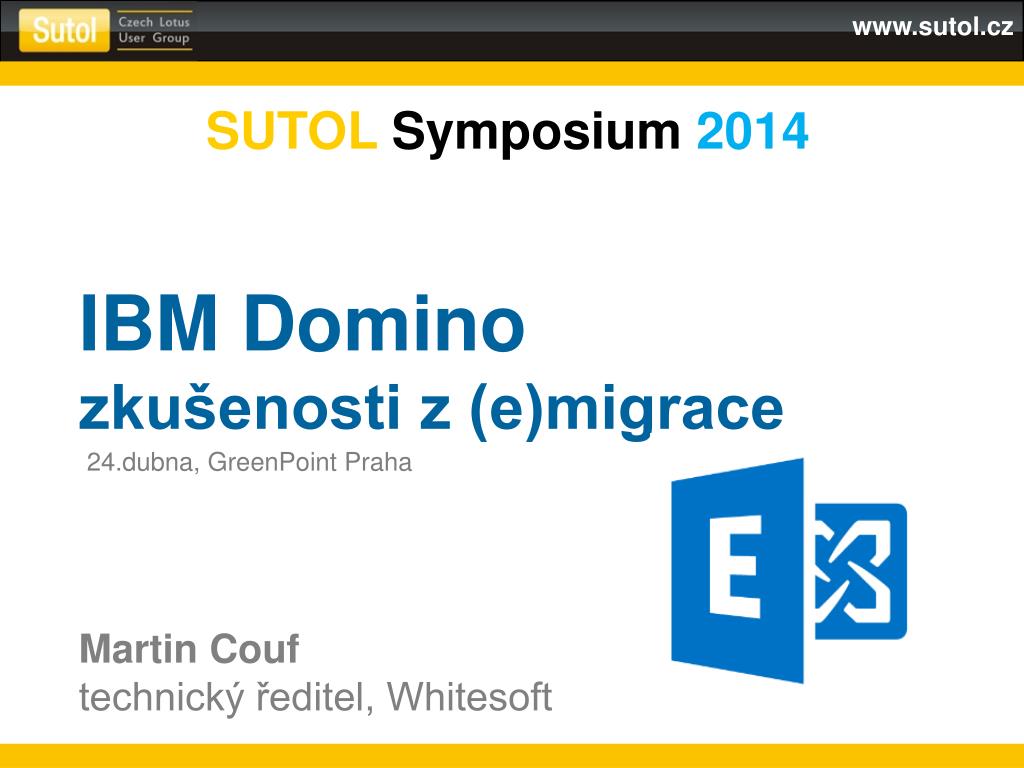 Sutol Czech Lotus User Group

www.sutol.cz

SUTOL Symposium 2014

IBM Domino
zkušenosti z (e)migrace

24.dubna, GreenPoint Praha

E

Martin Couf
technický ředitel, Whitesoft